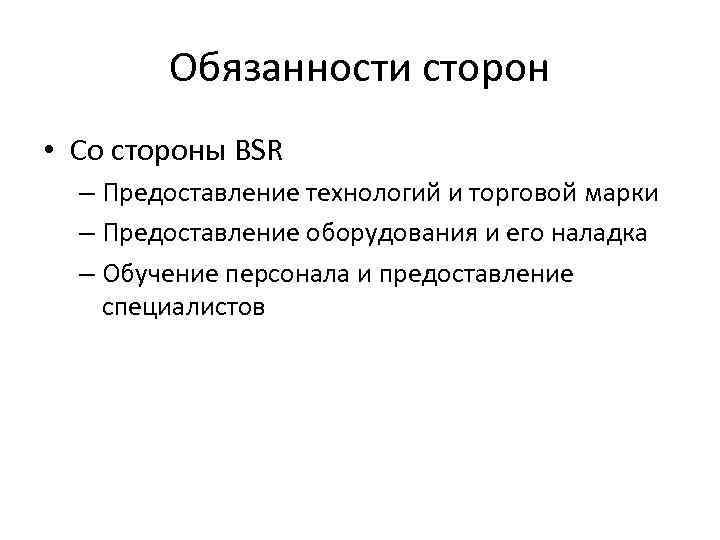 Обязанности сторон

• Со стороны BSR
– Предоставление технологий и торговой марки
– Предоставление оборудования и его наладка
– Обучение персонала и предоставление специалистов